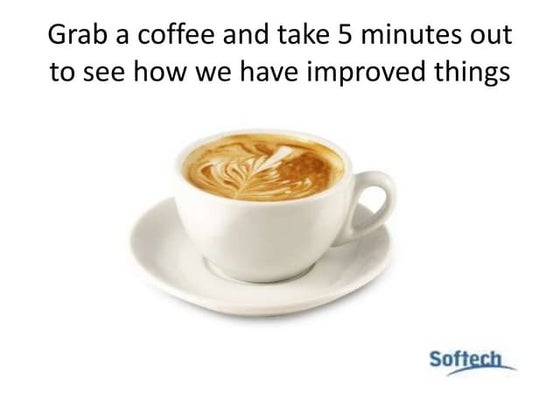 Grab a coffee and take 5 minutes out to see how we have improved things

Softech